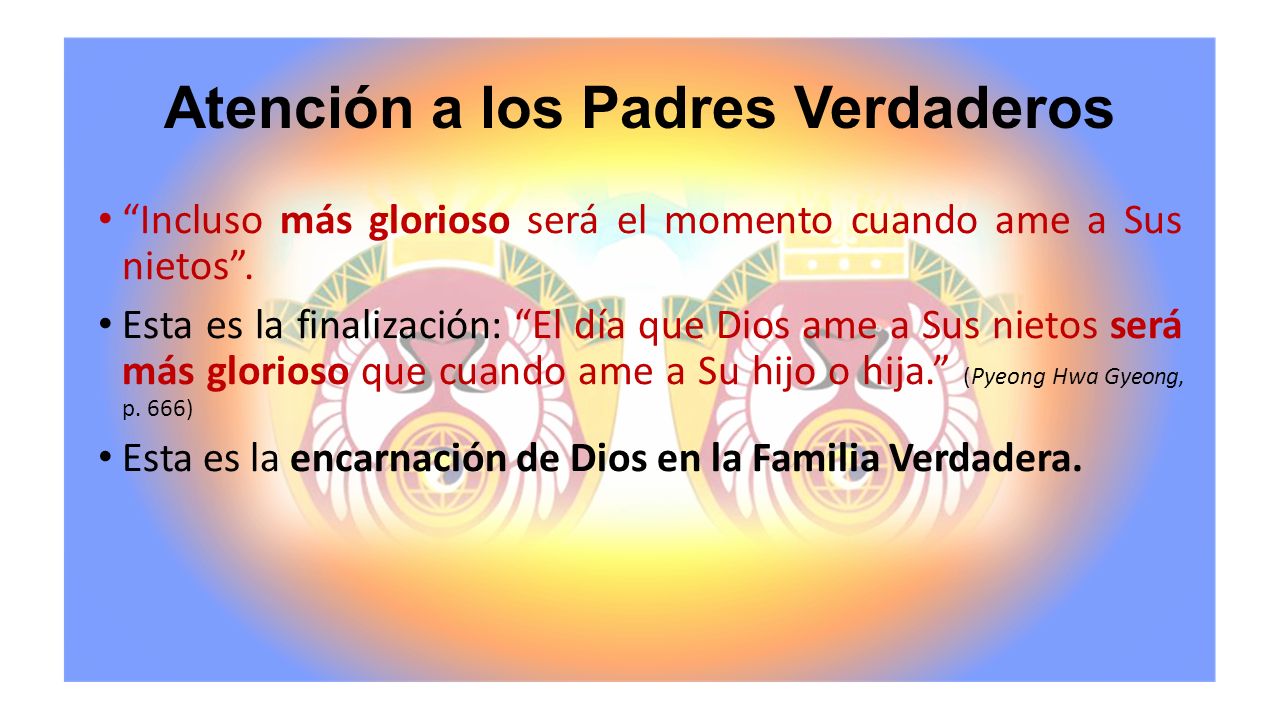 Atención a los Padres Verdaderos

• “Incluso más glorioso será el momento cuando ame a Sus nietos”.

• Esta es la finalización: “El día que Dios ame a Sus nietos será más glorioso que cuando ame a Su hijo o hija.” (Pyeong Hwa Gyeong, p. 666)

• Esta es la encarnación de Dios en la Familia Verdadera.